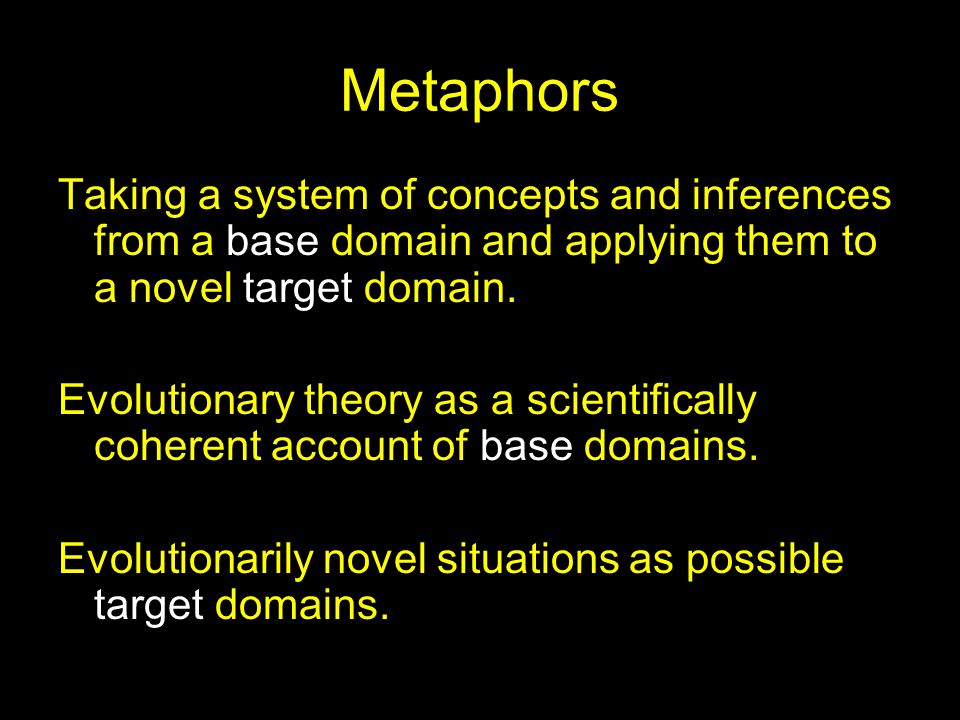 Metaphors

Taking a system of concepts and inferences from a base domain and applying them to a novel target domain.

Evolutionary theory as a scientifically coherent account of base domains.

Evolutionarily novel situations as possible target domains.